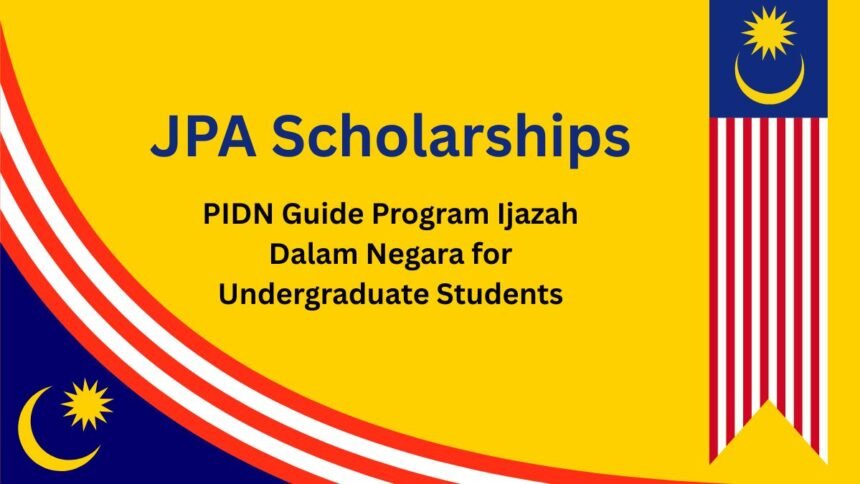 JPA Scholarships

PIDN Guide Program Ijazah Dalam Negara for Undergraduate Students